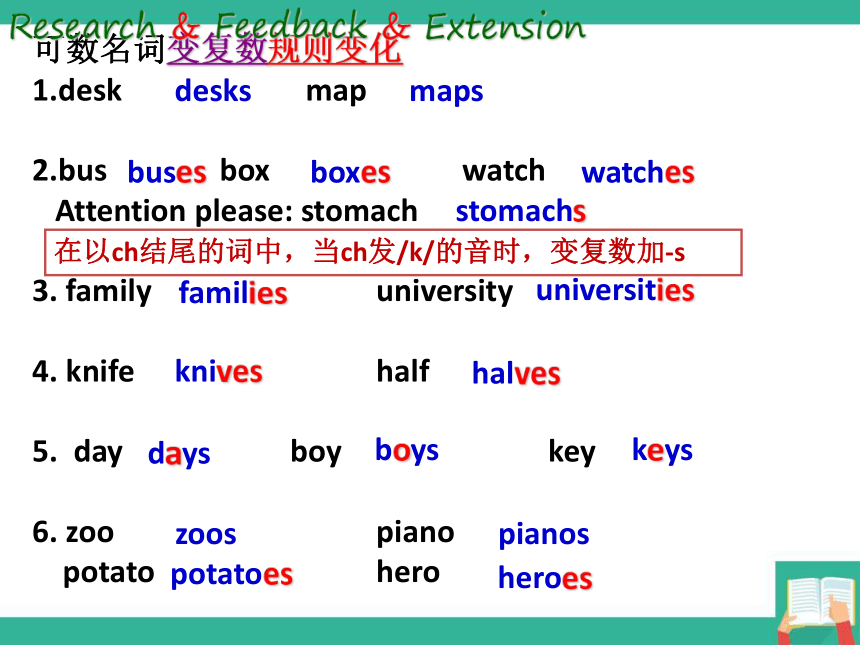 Research & Feedback & Extension
可数名词变复数规则变化
1.desk desks map maps

2.bus buses box boxes watch watches
Attention please: stomach stomachs
在以ch结尾的词中，当ch发/k/的音时，变复数加-s
3. family families university universities

4. knife knives half halves

5. day days boy boys key keys

6. zoo zoos piano pianos
potato potatoes hero heroes